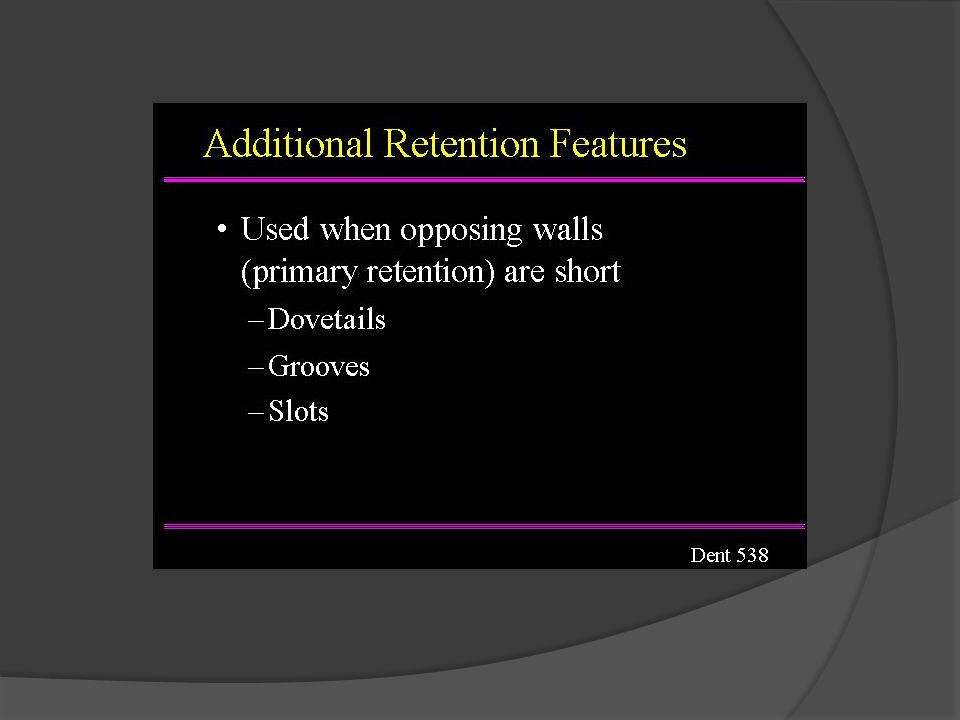 Additional Retention Features

• Used when opposing walls (primary retention) are short
– Dovetails
– Grooves
– Slots

Dent 538